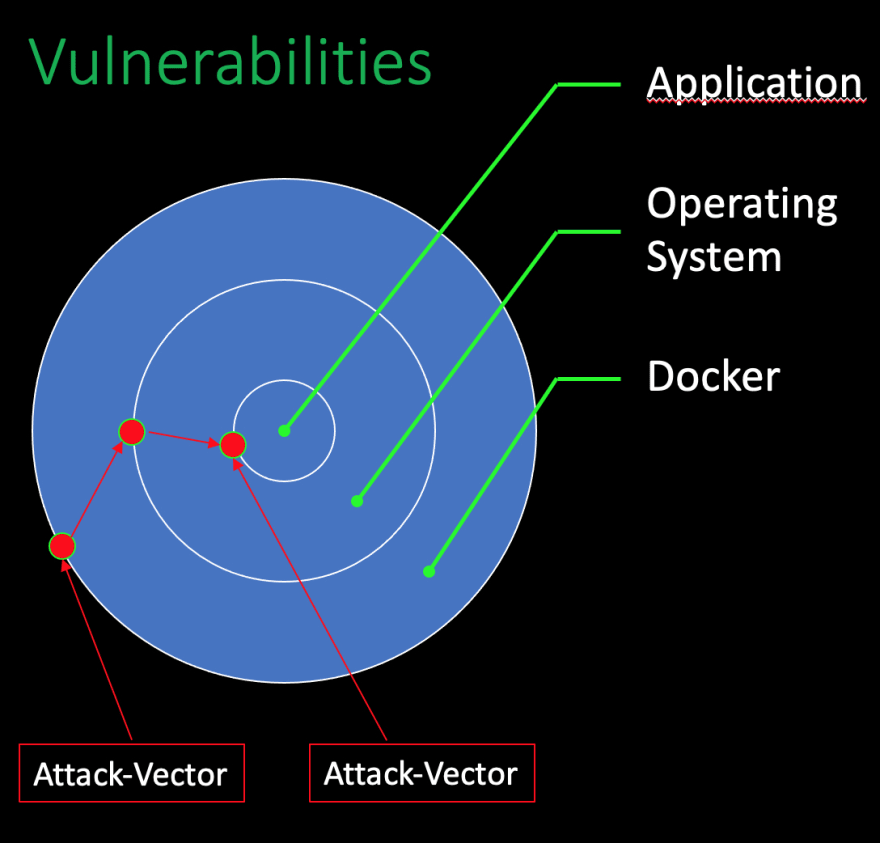 Vulnerabilities

Application

Operating System

Docker

Attack-Vector

Attack-Vector